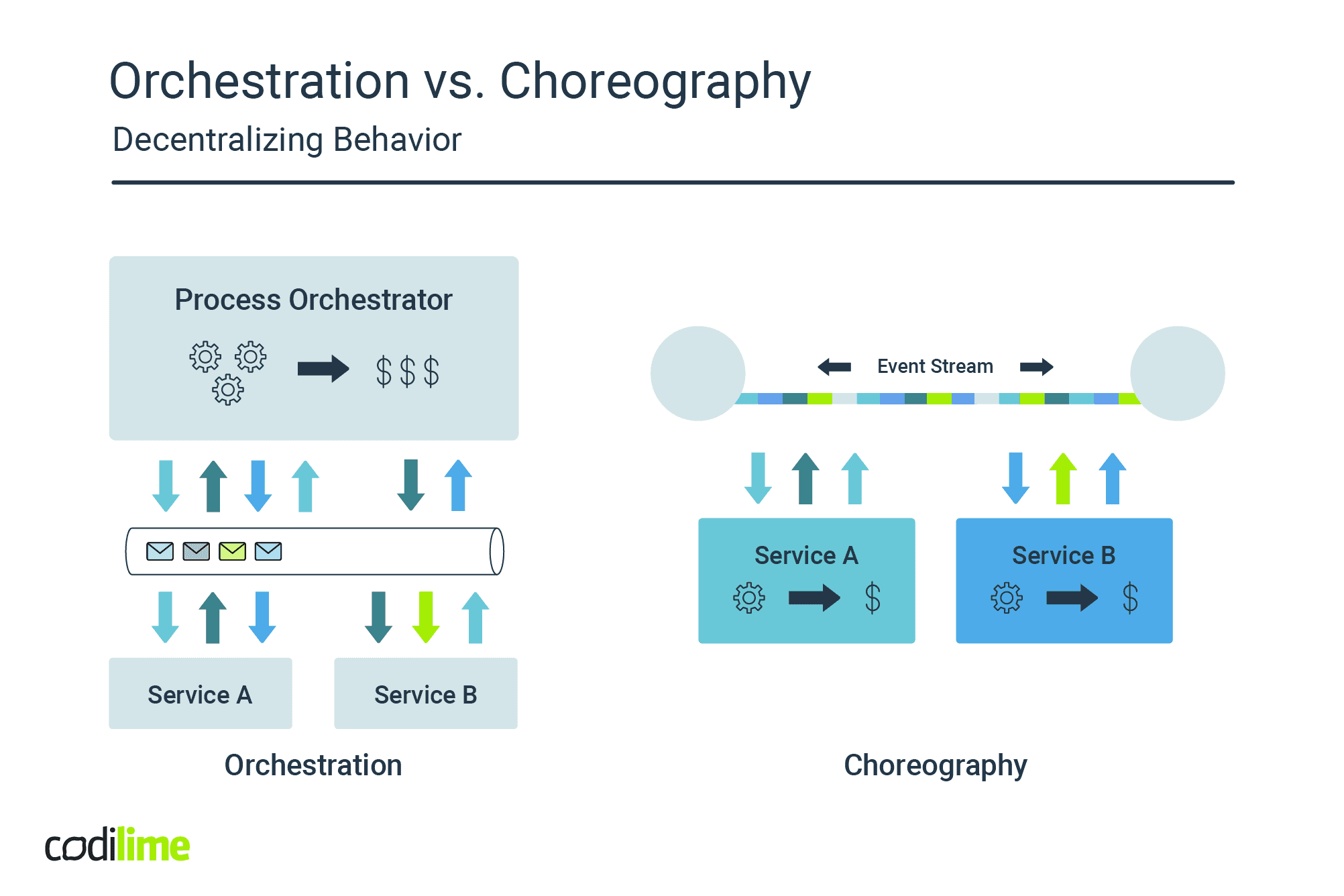 Orchestration vs. Choreography

Decentralizing Behavior

Process Orchestrator

$ $ $

Service A

Service B

Orchestration

Event Stream

Service A

$

Service B

$

Choreography

codilime